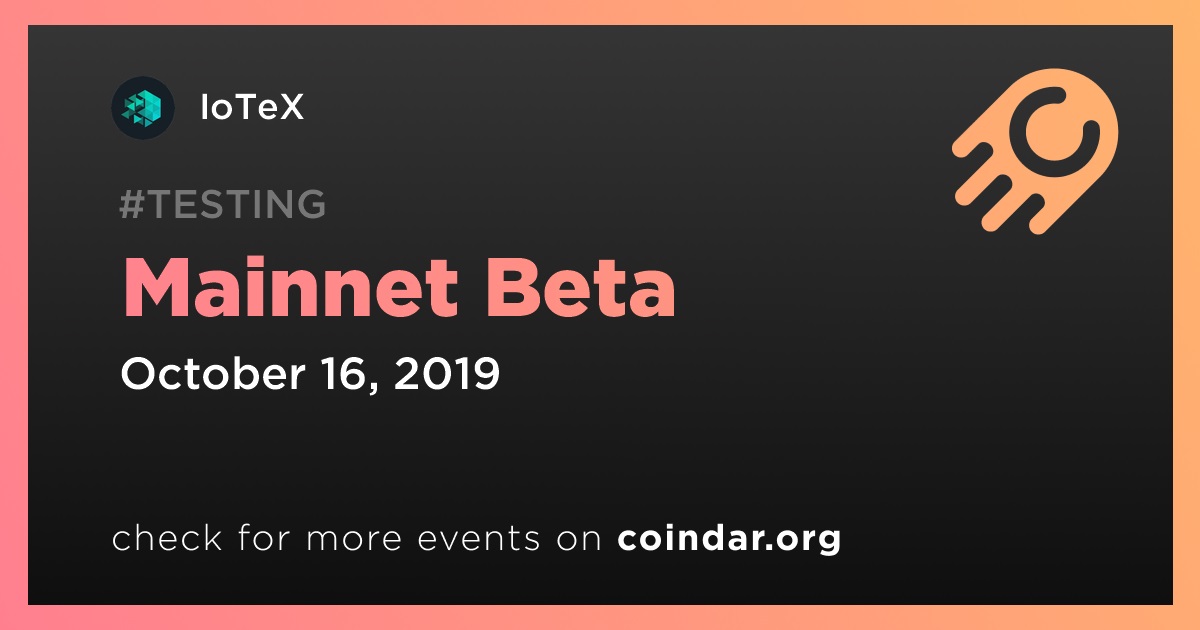 IoTeX

#TESTING

Mainnet Beta

October 16, 2019

check for more events on coindar.org